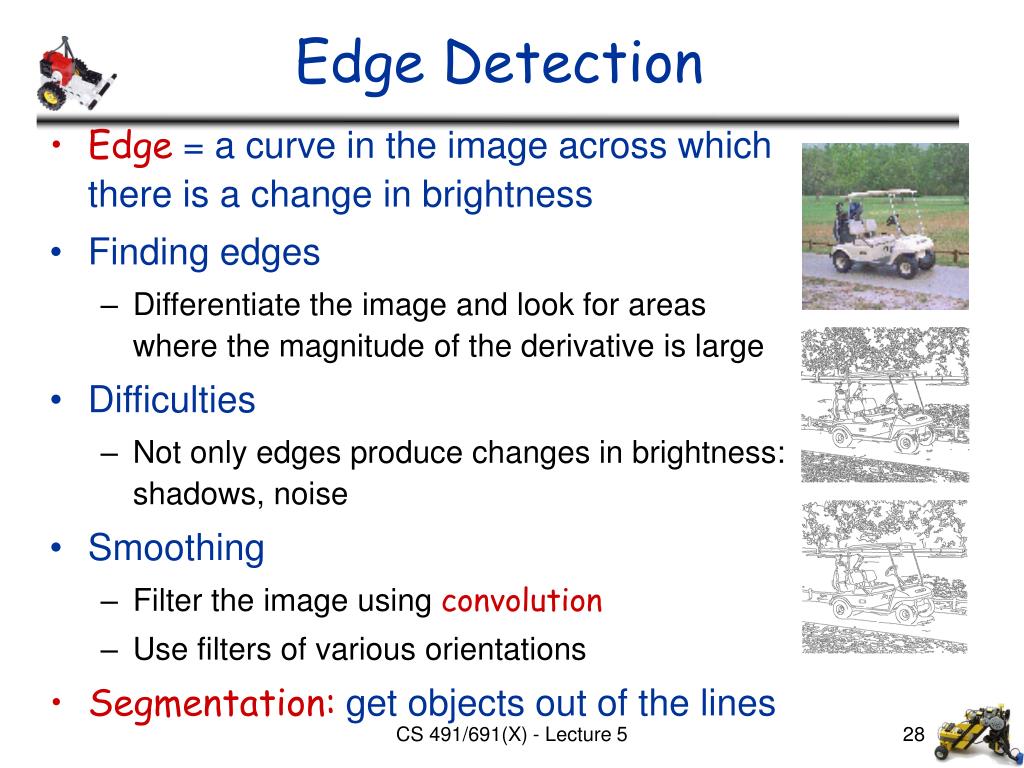 Edge Detection

• Edge = a curve in the image across which there is a change in brightness
• Finding edges
– Differentiate the image and look for areas where the magnitude of the derivative is large
• Difficulties
– Not only edges produce changes in brightness: shadows, noise
• Smoothing
– Filter the image using convolution
– Use filters of various orientations
• Segmentation: get objects out of the lines

CS 491/691(X) - Lecture 5

28